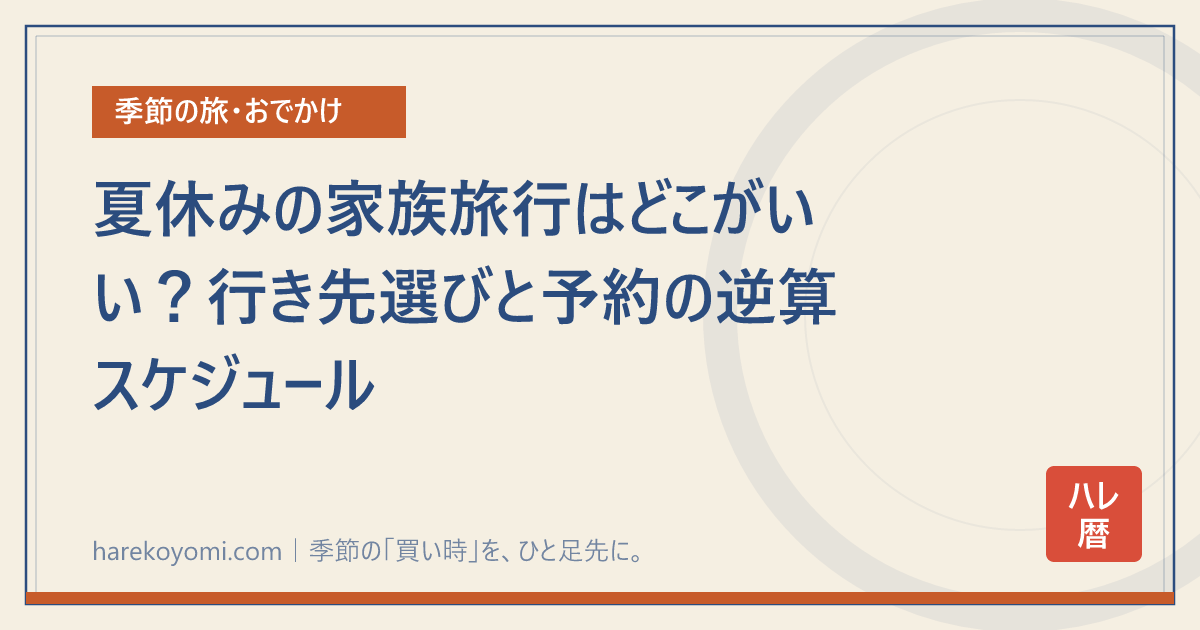 季節の旅・おでかけ

夏休みの家族旅行はどこがいい？行き先選びと予約の逆算スケジュール

harekoyomi.com｜季節の「買い時」を、ひと足先に。

ハレ暦